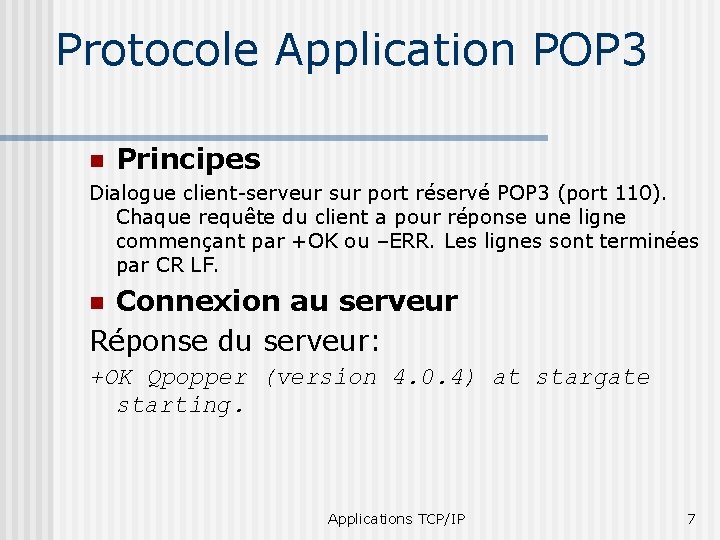 Protocole Application POP3

Principes

Dialogue client-serveur sur port réservé POP3 (port 110). Chaque requête du client a pour réponse une ligne commençant par +OK ou –ERR. Les lignes sont terminées par CR LF.

Connexion au serveur

Réponse du serveur:

+OK Qpopper (version 4.0.4) at stargate starting.

Applications TCP/IP

7